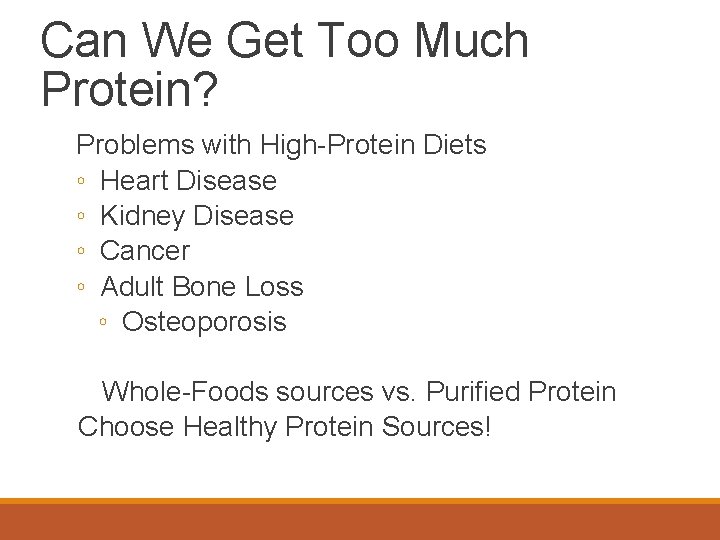 Can We Get Too Much Protein?

Problems with High-Protein Diets
◦ Heart Disease
◦ Kidney Disease
◦ Cancer
◦ Adult Bone Loss
  ◦ Osteoporosis

Whole-Foods sources vs. Purified Protein
Choose Healthy Protein Sources!